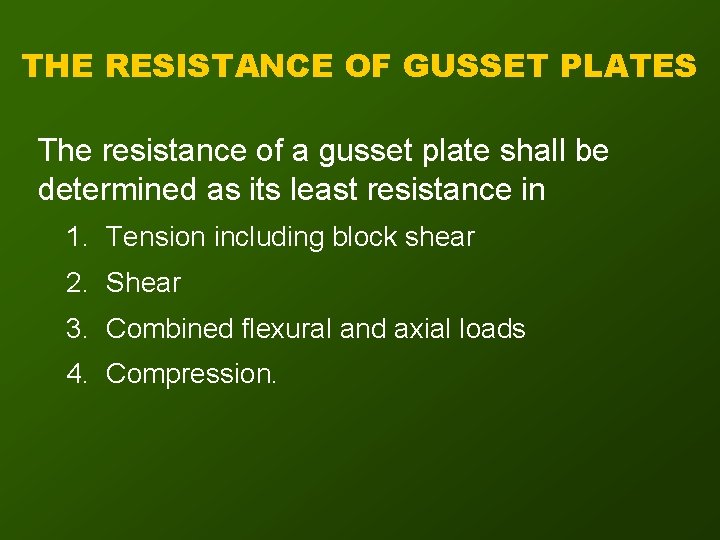 THE RESISTANCE OF GUSSET PLATES

The resistance of a gusset plate shall be determined as its least resistance in

1. Tension including block shear
2. Shear
3. Combined flexural and axial loads
4. Compression.